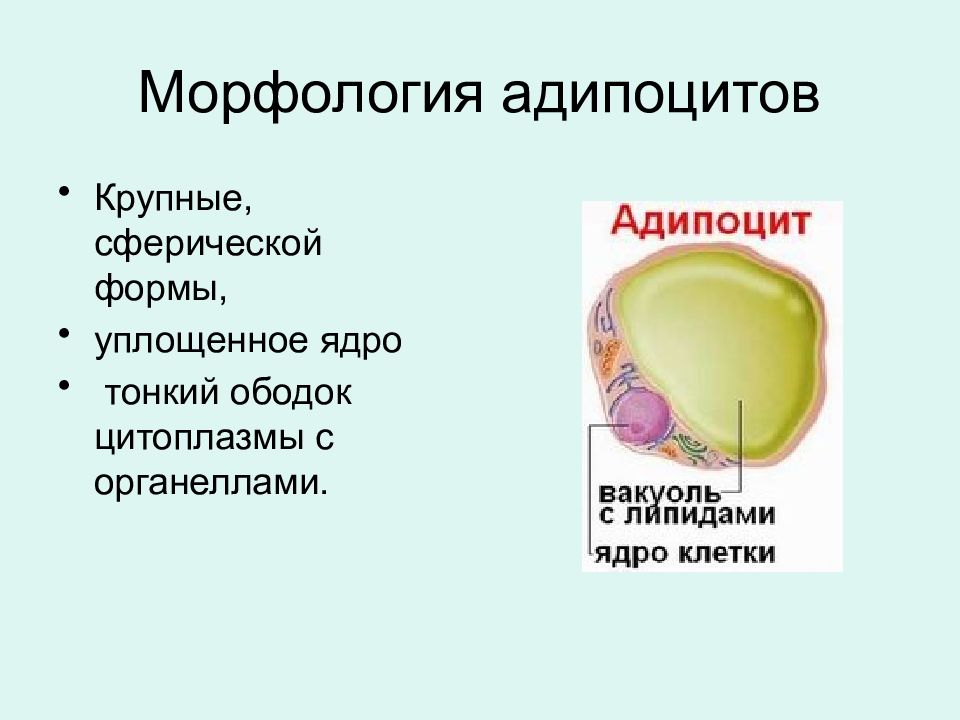 Морфология адипоцитов

• Крупные, сферической формы,
• уплощенное ядро
• тонкий ободок цитоплазмы с органеллами.

Адипоцит

вакуоль с липидами

ядро клетки